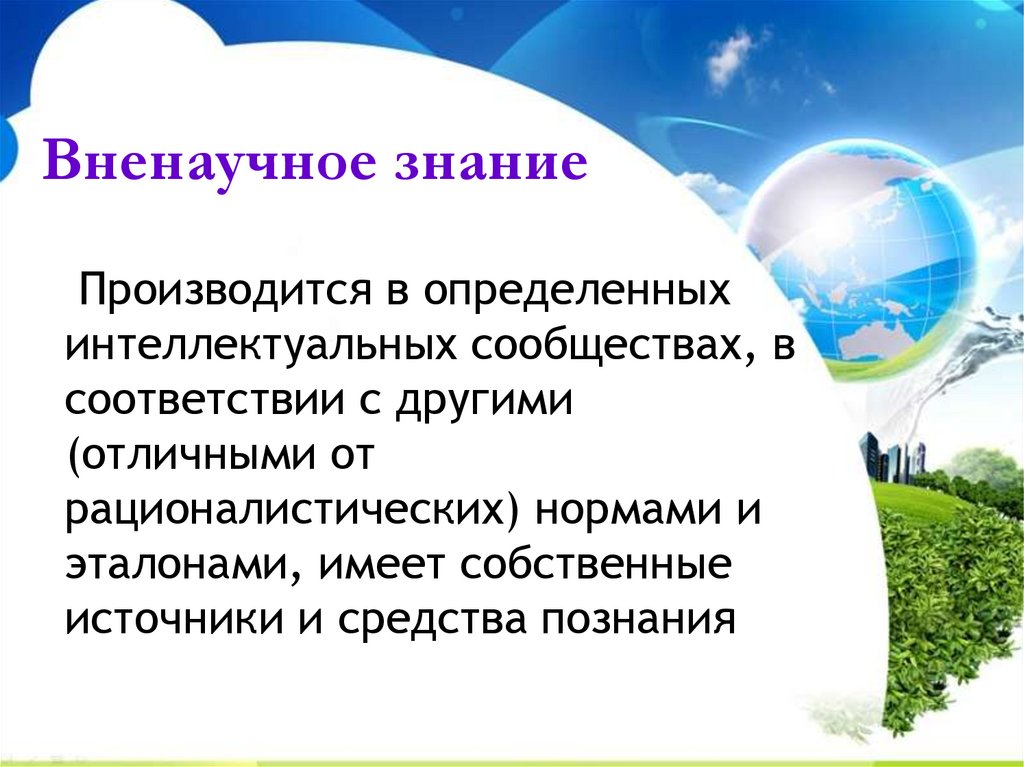 Вненаучное знание

Производится в определенных интеллектуальных сообществах, в соответствии с другими (отличными от рационалистических) нормами и эталонами, имеет собственные источники и средства познания